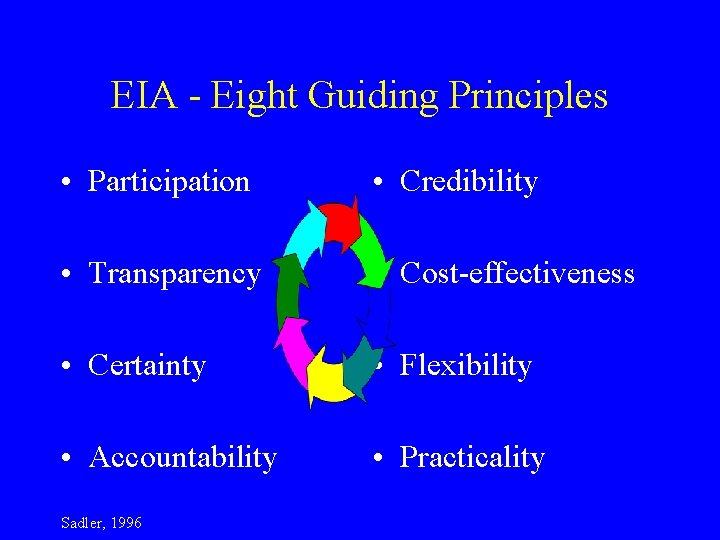 EIA - Eight Guiding Principles

• Participation

• Transparency

• Certainty

• Accountability

• Credibility

• Cost-effectiveness

• Flexibility

• Practicality

Sadler, 1996